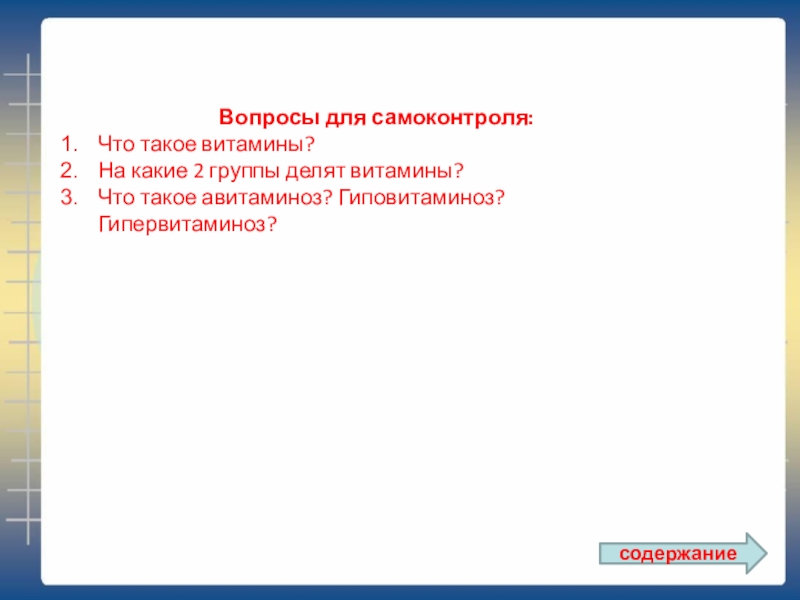 Вопросы для самоконтроля:

1. Что такое витамины?
2. На какие 2 группы делят витамины?
3. Что такое авитаминоз? Гиповитаминоз? Гипервитаминоз?

содержание